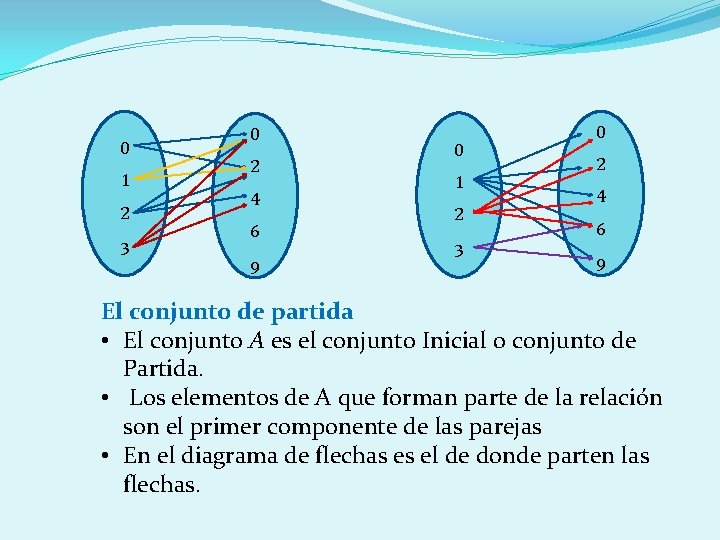 0
1
2
3

0
2
4
6
9

0
1
2
3

0
2
4
6
9

El conjunto de partida

• El conjunto $A$ es el conjunto Inicial o conjunto de Partida.
• Los elementos de A que forman parte de la relación son el primer componente de las parejas
• En el diagrama de flechas es el de donde parten las flechas.